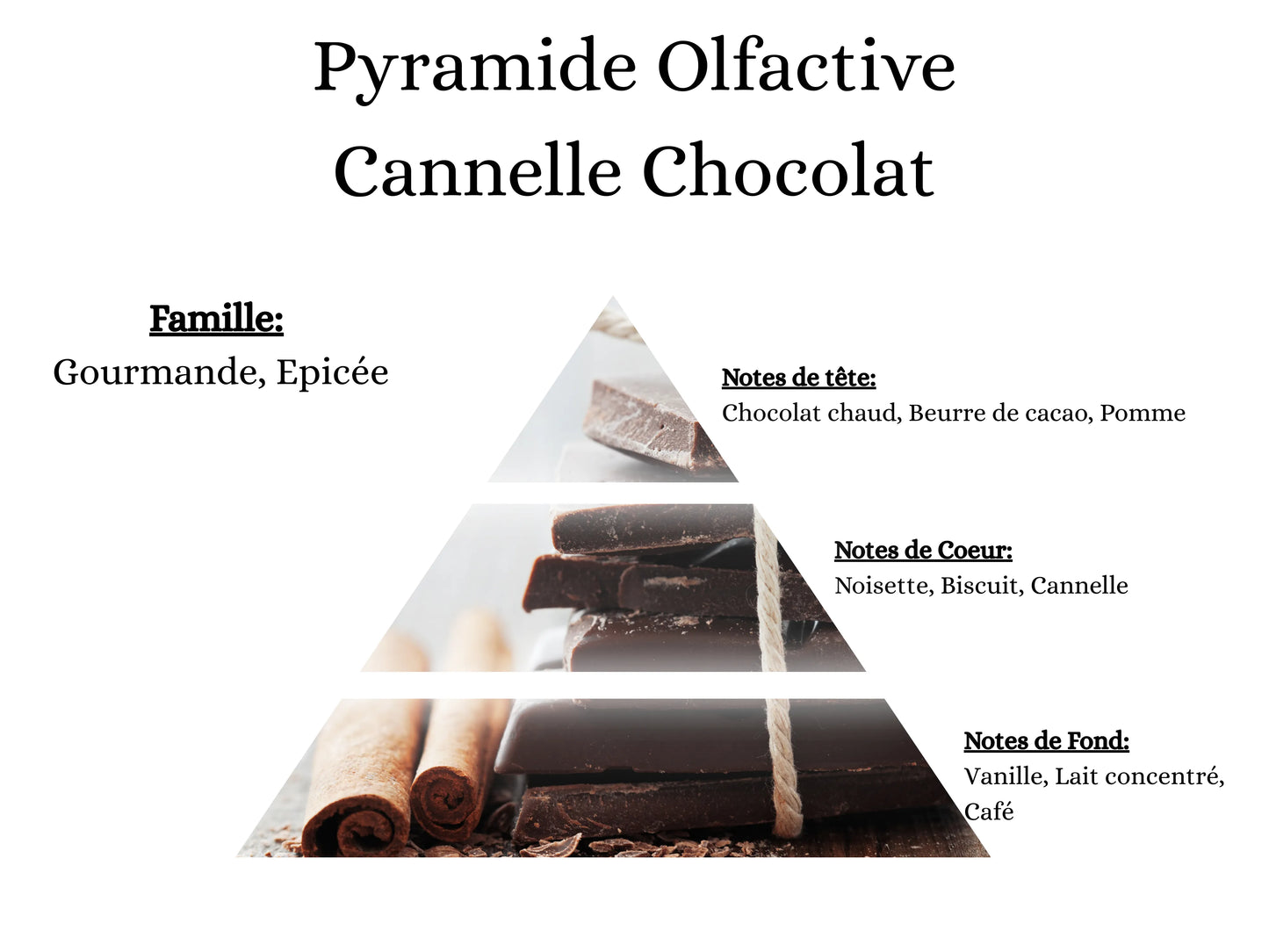 Pyramide Olfactive
Cannelle Chocolat

Famille:
Gourmande, Epicée

Notes de tête:
Chocolat chaud, Beurre de cacao, Pomme

Notes de Coeur:
Noisette, Biscuit, Cannelle

Notes de Fond:
Vanille, Lait concentré, Café